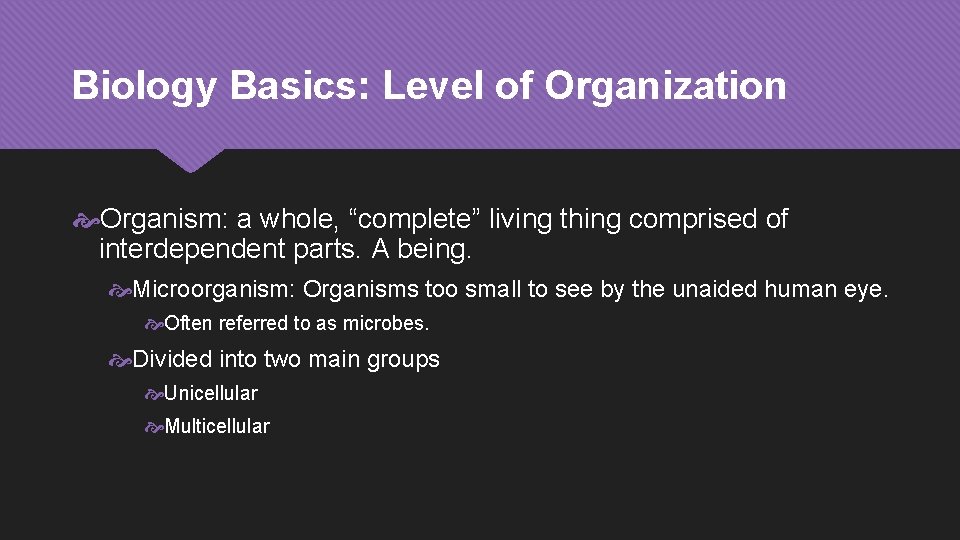 Biology Basics: Level of Organization

Organism: a whole, “complete” living thing comprised of interdependent parts. A being.

Microorganism: Organisms too small to see by the unaided human eye.

Often referred to as microbes.

Divided into two main groups

Unicellular

Multicellular